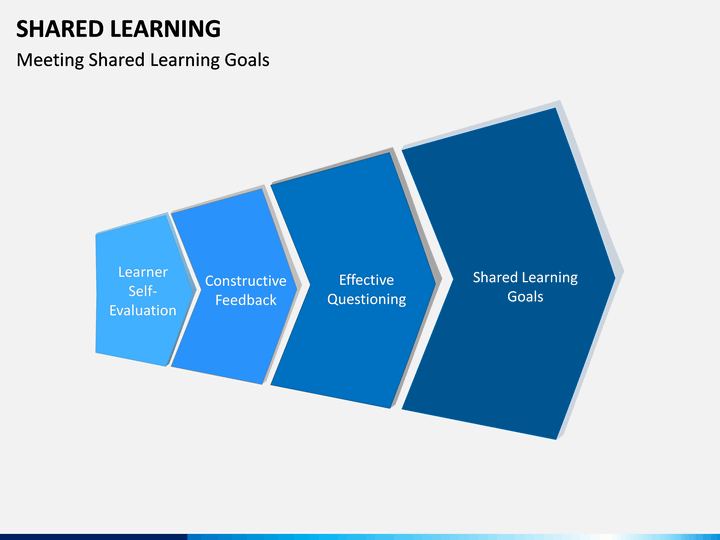 SHARED LEARNING

Meeting Shared Learning Goals

Learner Self-Evaluation

Constructive Feedback

Effective Questioning

Shared Learning Goals